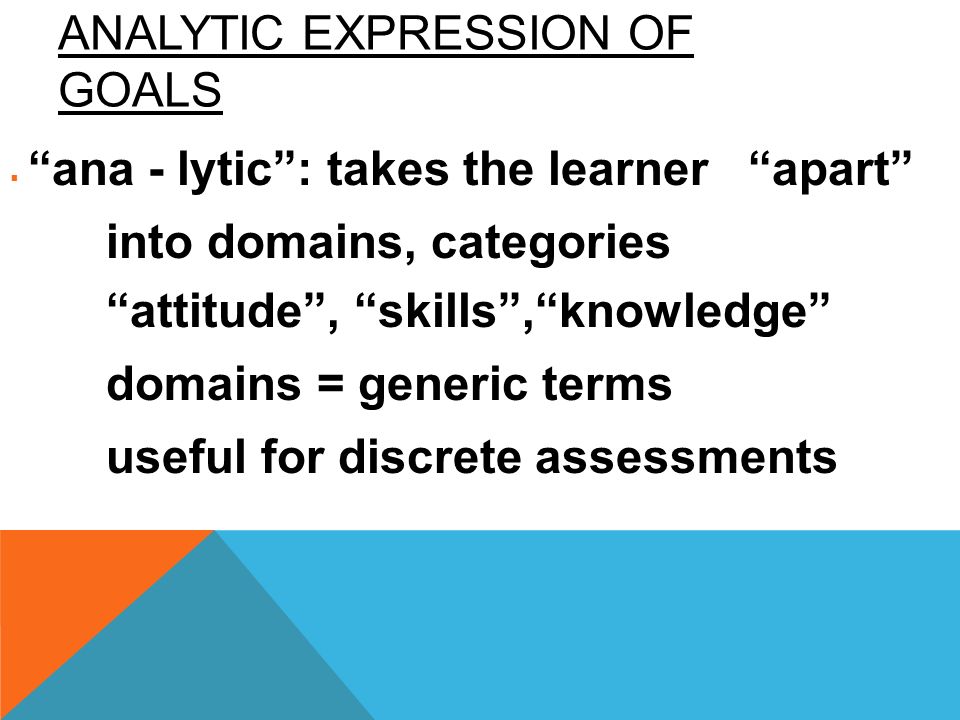 ANALYTIC EXPRESSION OF GOALS

“ana - lytic”: takes the learner “apart”
into domains, categories
“attitude”, “skills”,“knowledge”
domains = generic terms
useful for discrete assessments